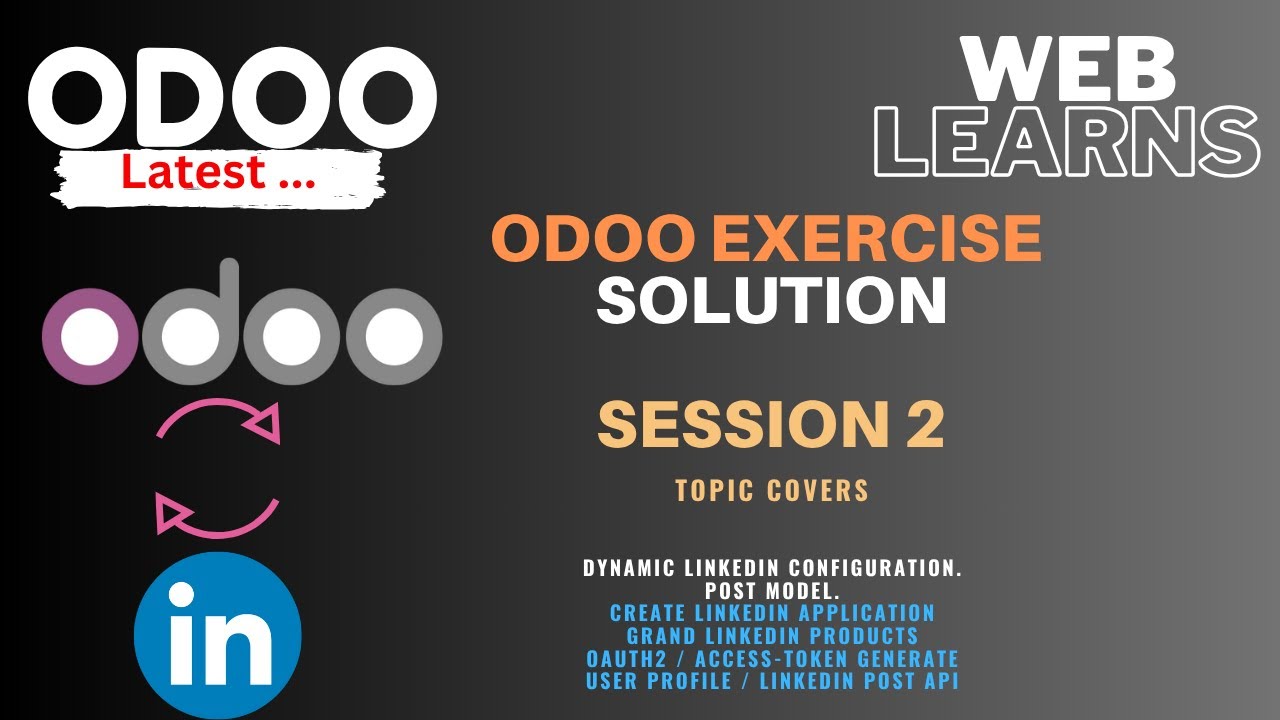 ODOO
Latest ...

odoo

in

WEB
LEARNS

ODOO EXERCISE
SOLUTION

SESSION 2

TOPIC COVERS

DYNAMIC LINKEDIN CONFIGURATION.
POST MODEL.
CREATE LINKEDIN APPLICATION
GRAND LINKEDIN PRODUCTS
OAUTH2 / ACCESS-TOKEN GENERATE
USER PROFILE / LINKEDIN POST API